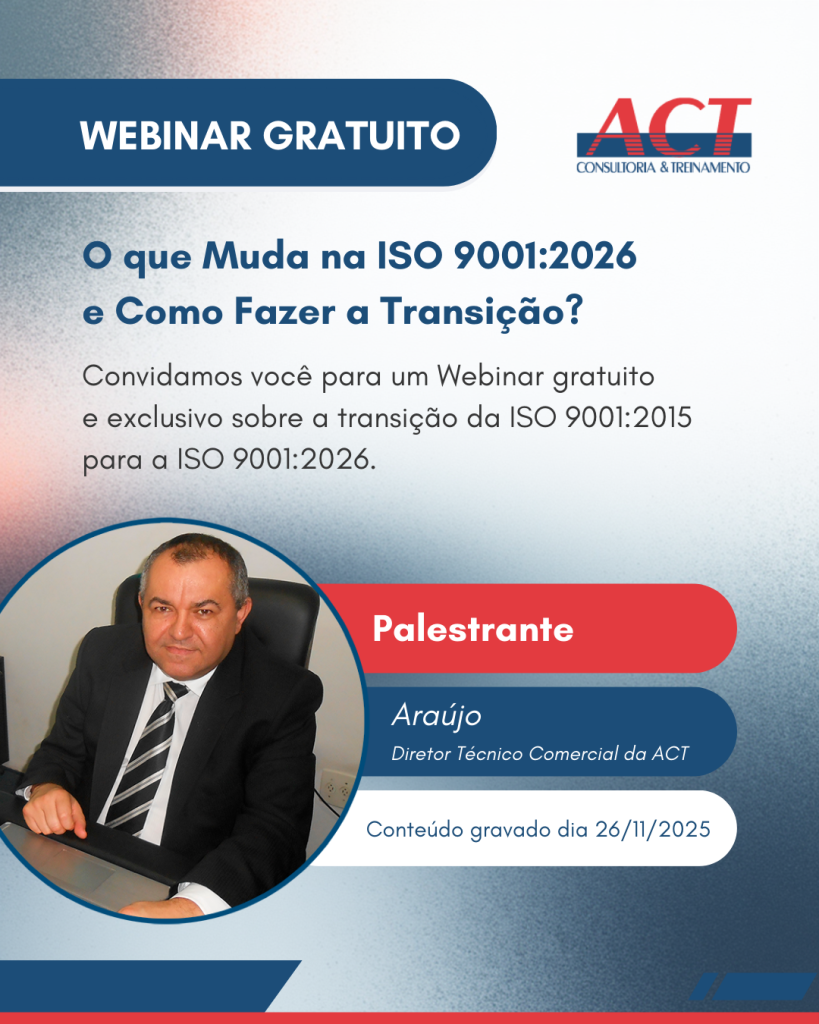 WEBINAR GRATUITO

ACT
CONSULTORIA & TREINAMENTO

O que Muda na ISO 9001:2026 e Como Fazer a Transição?

Convidamos você para um Webinar gratuito e exclusivo sobre a transição da ISO 9001:2015 para a ISO 9001:2026.

Palestrante

Araújo

Diretor Técnico Comercial da ACT

Conteúdo gravado dia 26/11/2025